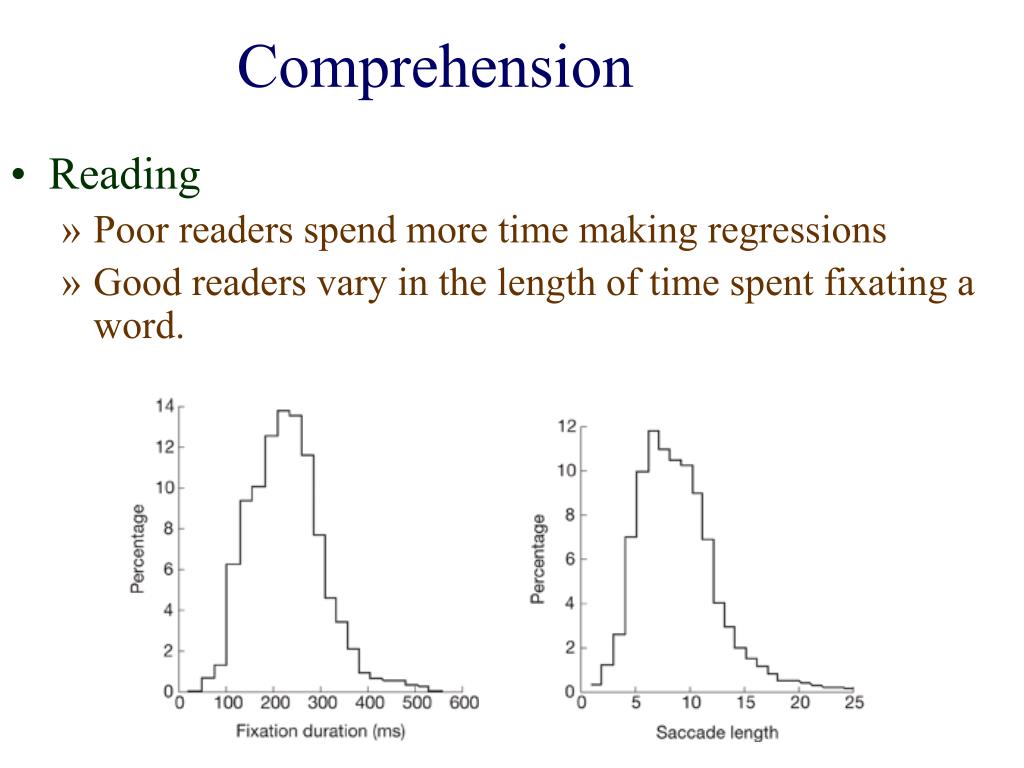 Comprehension

• Reading
» Poor readers spend more time making regressions
» Good readers vary in the length of time spent fixating a word.

14
12
10
8
6
4
2
0
Percentage
0 100 200 300 400 500 600
Fixation duration (ms)

12
10
8
6
4
2
0
Percentage
0 5 10 15 20 25
Saccade length